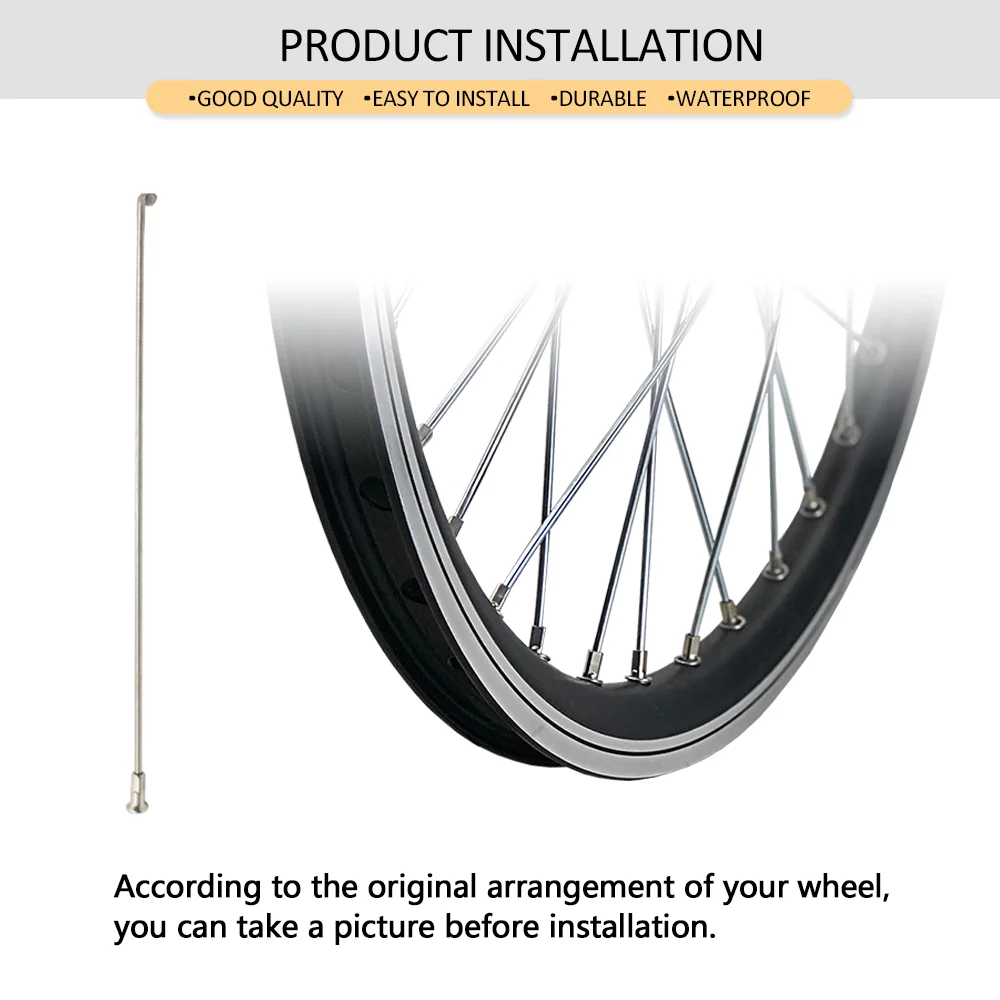 PRODUCT INSTALLATION

•GOOD QUALITY •EASY TO INSTALL •DURABLE •WATERPROOF

According to the original arrangement of your wheel, you can take a picture before installation.